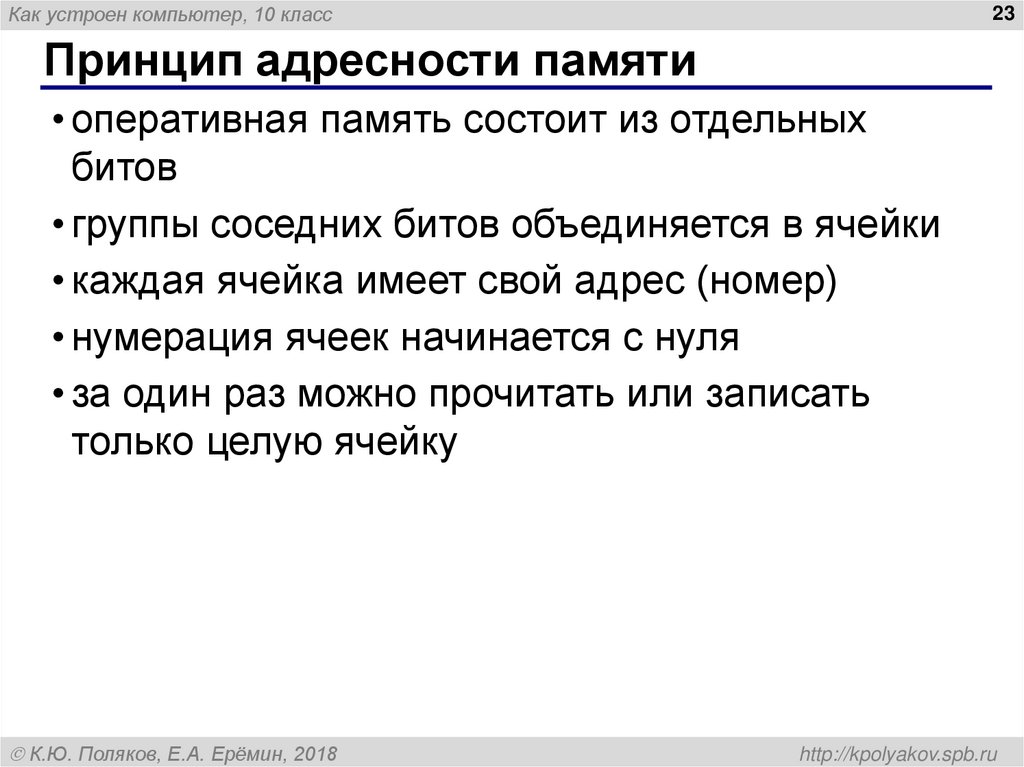 Как устроен компьютер, 10 класс

23

Принцип адресности памяти

• оперативная память состоит из отдельных битов

• группы соседних битов объединяется в ячейки

• каждая ячейка имеет свой адрес (номер)

• нумерация ячеек начинается с нуля

• за один раз можно прочитать или записать только целую ячейку

© К.Ю. Поляков, Е.А. Ерёмин, 2018

http://kpolyakov.spb.ru